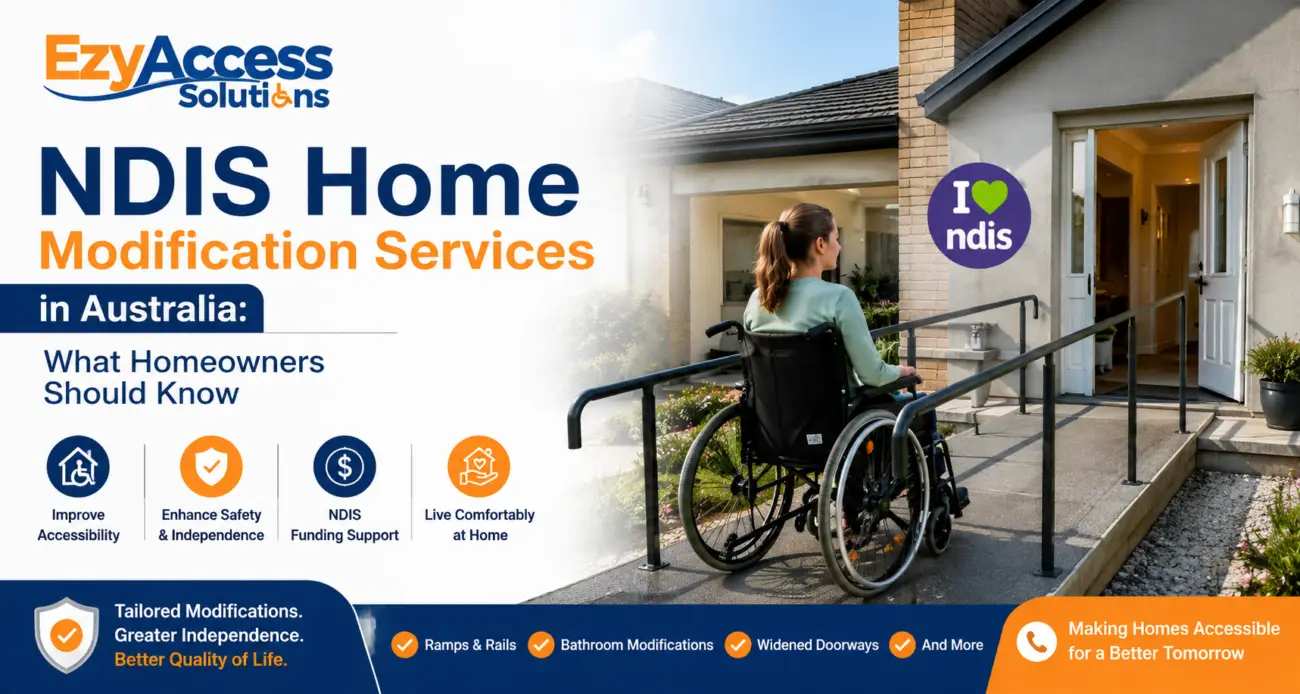 EzyAccess Solutions

NDIS Home Modification Services in Australia:

What Homeowners Should Know

I ndis

Improve Accessibility

Enhance Safety & Independence

NDIS Funding Support

Live Comfortably at Home

Tailored Modifications. Greater Independence. Better Quality of Life.

Ramps & Rails

Bathroom Modifications

Widened Doorways

And More

Making Homes Accessible for a Better Tomorrow